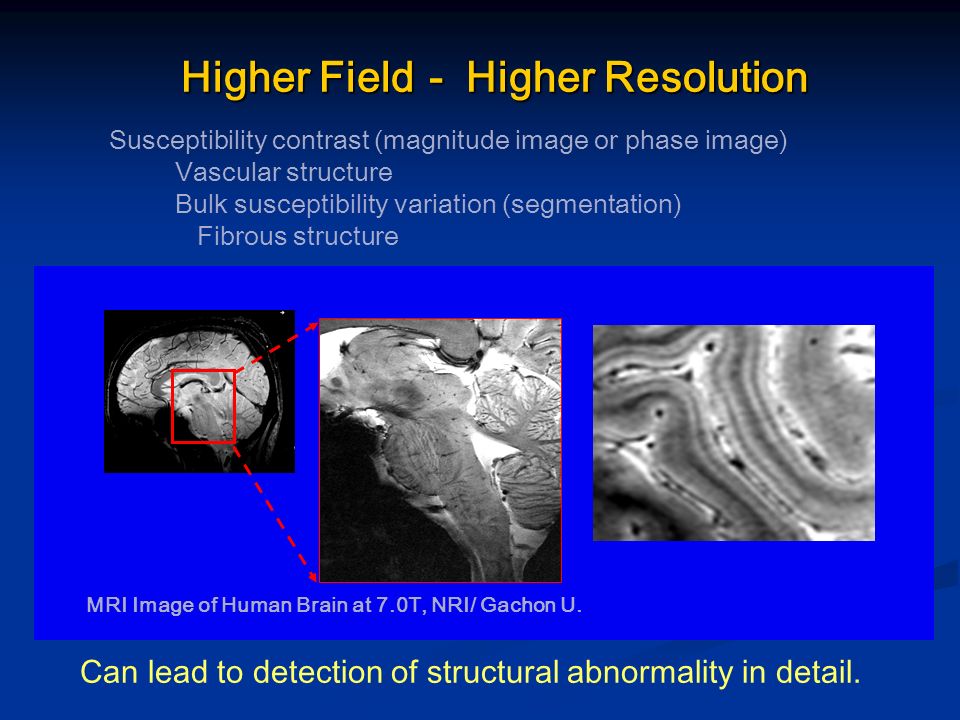 Higher Field - Higher Resolution

Susceptibility contrast (magnitude image or phase image)
Vascular structure
Bulk susceptibility variation (segmentation)
Fibrous structure

MRI Image of Human Brain at 7.0T, NRI/ Gachon U.

Can lead to detection of structural abnormality in detail.